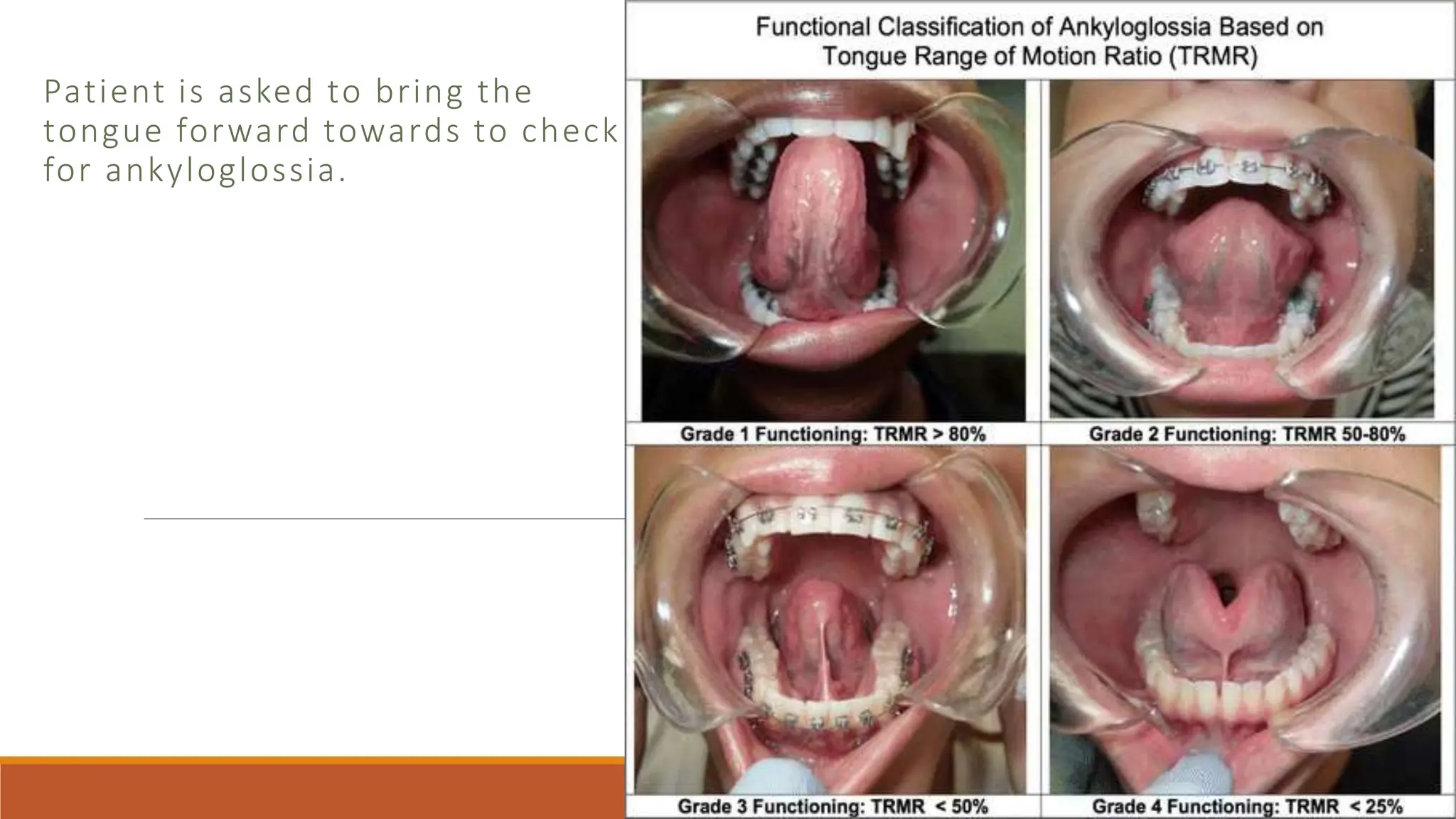 Patient is asked to bring the tongue forward towards to check for ankyloglossia.

Functional Classification of Ankyloglossia Based on Tongue Range of Motion Ratio (TRMR)

Grade 1 Functioning: TRMR > 80%

Grade 2 Functioning: TRMR 50-80%

Grade 3 Functioning: TRMR < 50%

Grade 4 Functioning: TRMR < 25%